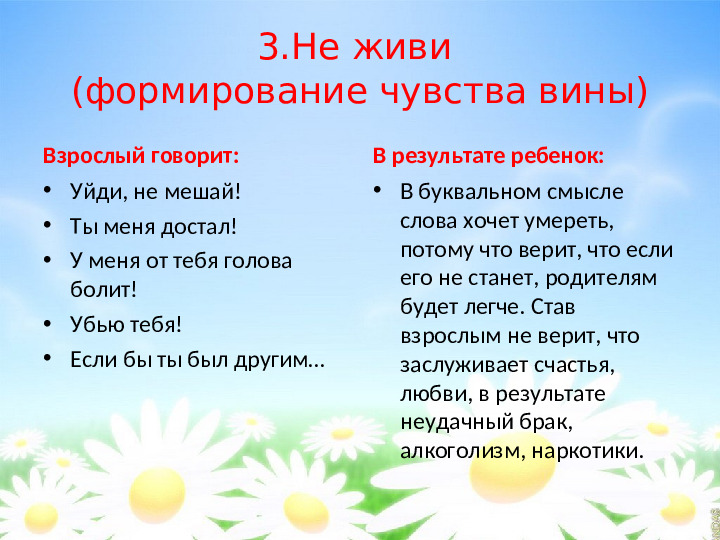 3.Не живи
(формирование чувства вины)

Взрослый говорит:

• Уйди, не мешай!
• Ты меня достал!
• У меня от тебя голова болит!
• Убью тебя!
• Если бы ты был другим…

В результате ребенок:

• В буквальном смысле слова хочет умереть, потому что верит, что если его не станет, родителям будет легче. Став взрослым не верит, что заслуживает счастья, любви, в результате неудачный брак, алкоголизм, наркотики.